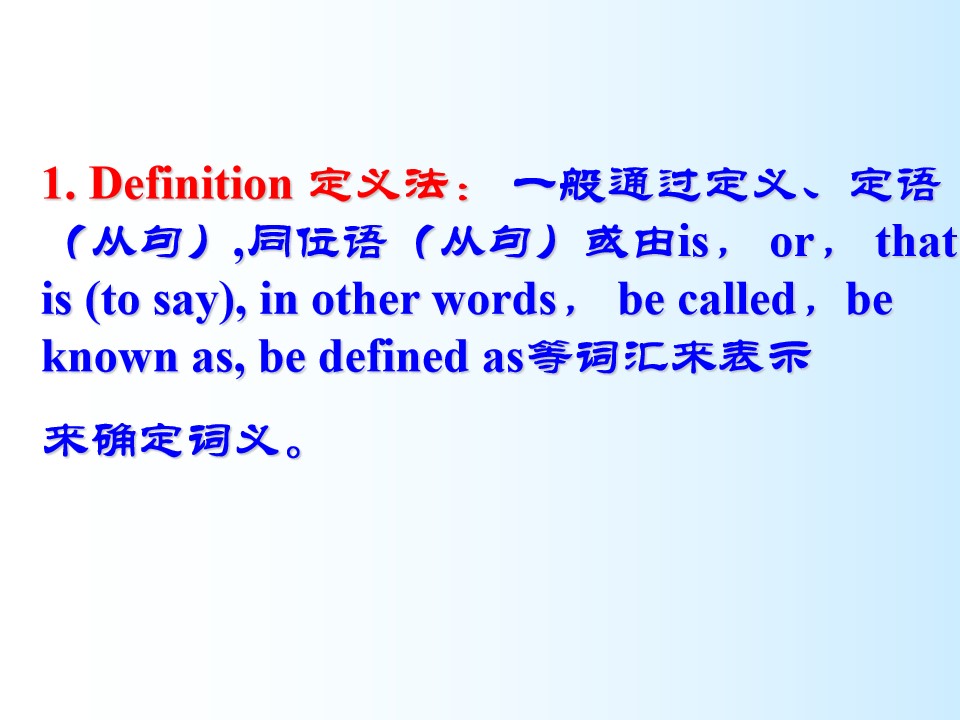 1. Definition 定义法： 一般通过定义、定语（从句）,同位语（从句）或由is， or， that is (to say), in other words， be called，be known as, be defined as等词汇来表示

来确定词义。